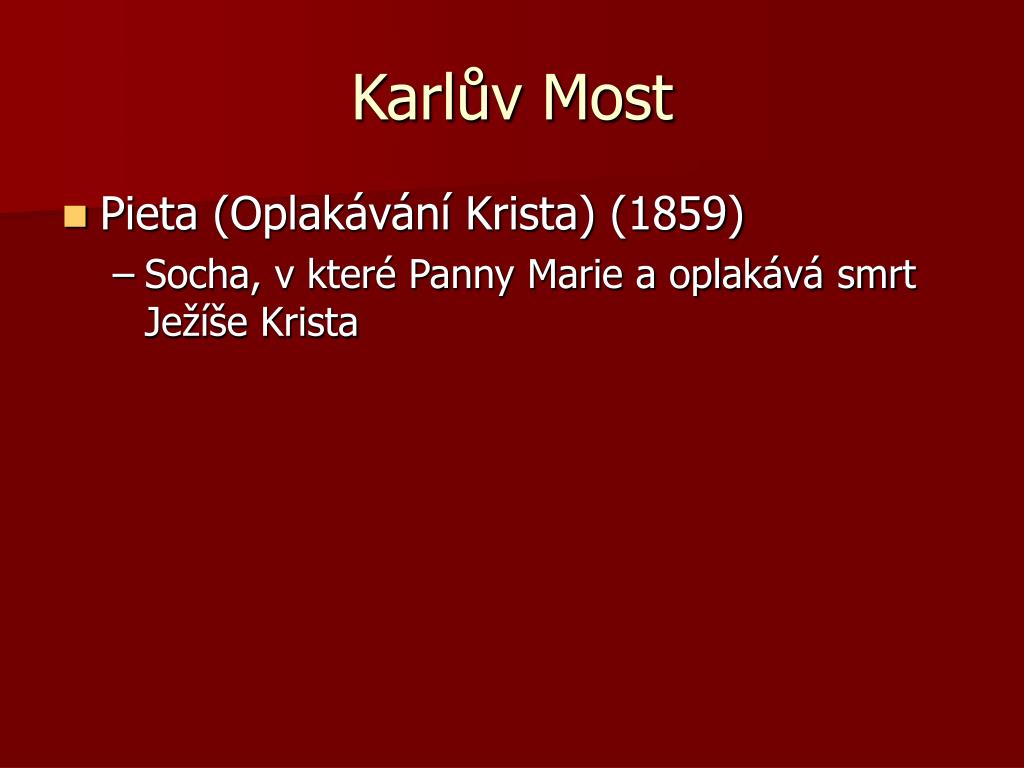 Karlův Most

Pieta (Oplakávání Krista) (1859)

– Socha, v které Panny Marie a oplakává smrt Ježíše Krista